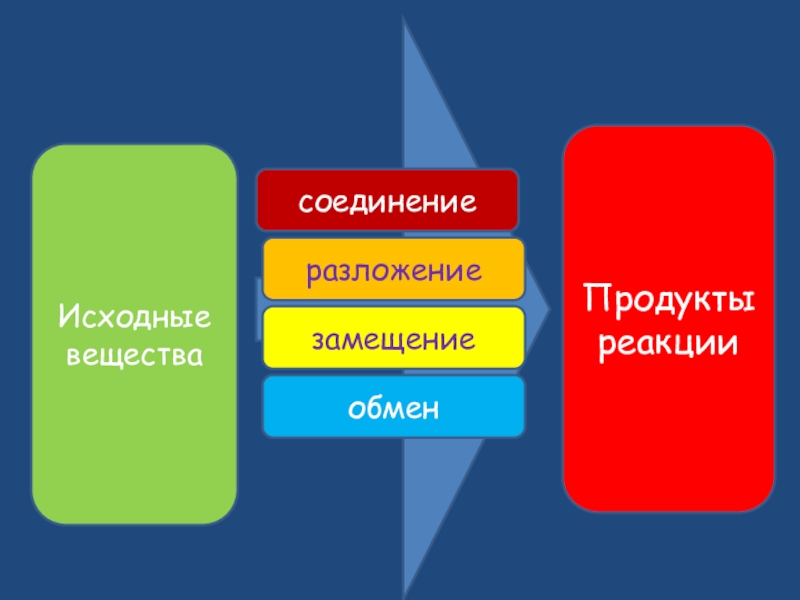 Исходные вещества

соединение

разложение

замещение

обмен

Продукты реакции